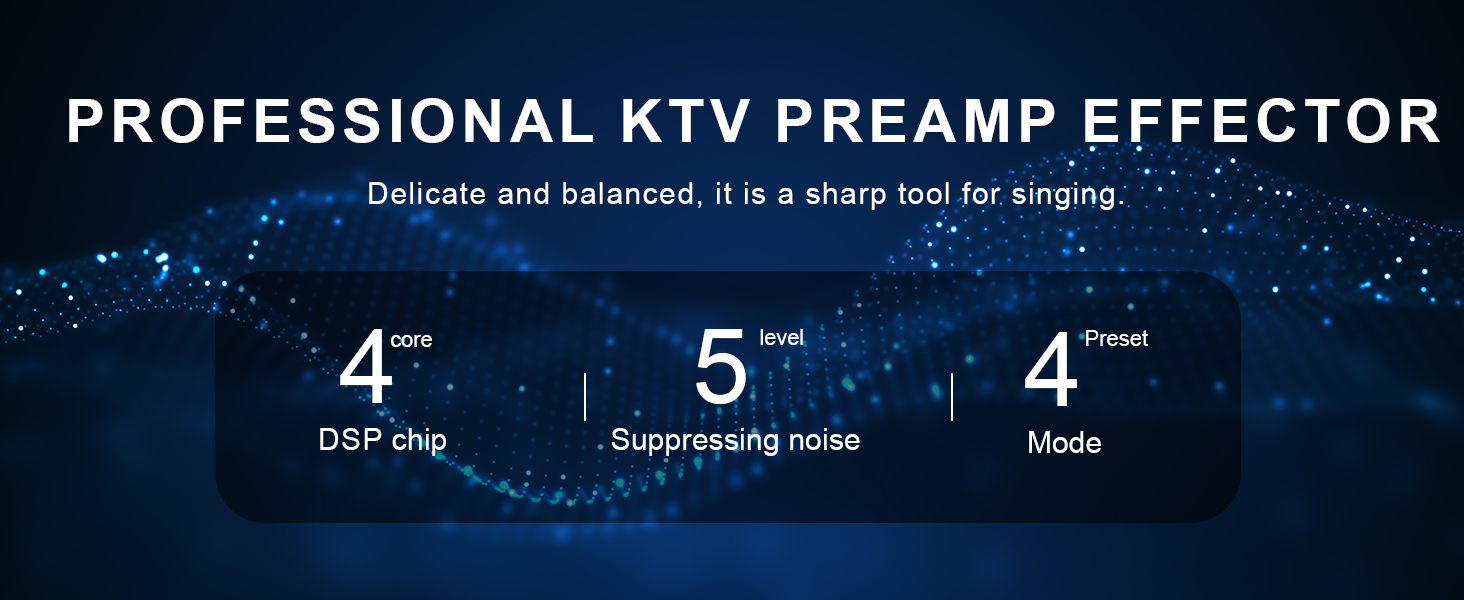 PROFESSIONAL KTV PREAMP EFFECTOR

Delicate and balanced, it is a sharp tool for singing.

4 core
DSP chip

5 level
Suppressing noise

4 Preset
Mode